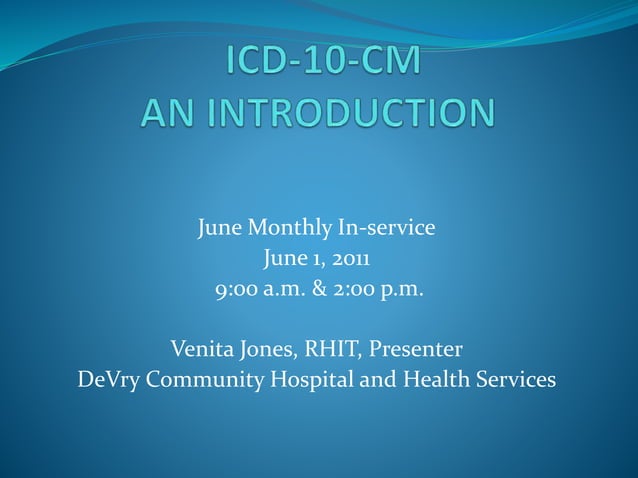 ICD-10-CM
AN INTRODUCTION

June Monthly In-service
June 1, 2011
9:00 a.m. & 2:00 p.m.

Venita Jones, RHIT, Presenter
DeVry Community Hospital and Health Services